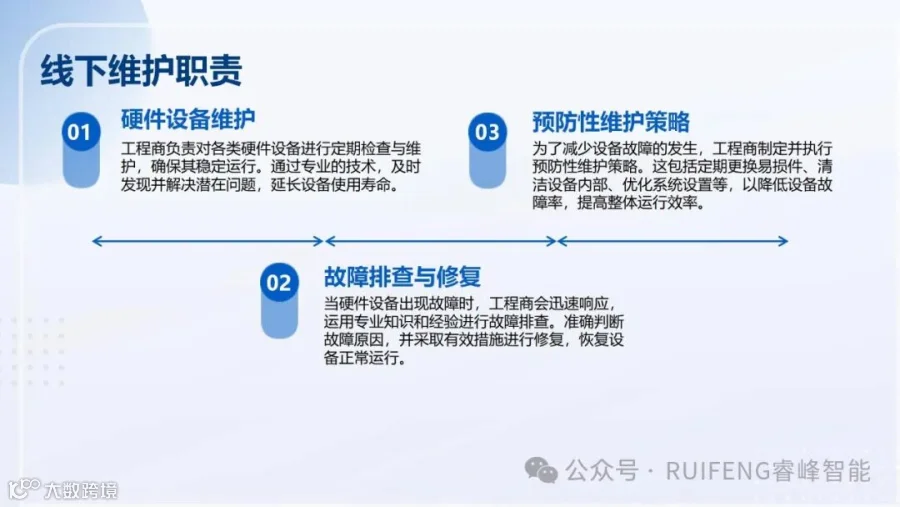 线下维护职责

01

硬件设备维护

工程商负责对各类硬件设备进行定期检查与维护，确保其稳定运行。通过专业的技术，及时发现并解决潜在问题，延长设备使用寿命。

03

预防性维护策略

为了减少设备故障的发生，工程商制定并执行预防性维护策略。这包括定期更换易损件、清洁设备内部、优化系统设置等，以降低设备故障率，提高整体运行效率。

02

故障排查与修复

当硬件设备出现故障时，工程商会迅速响应，运用专业知识和经验进行故障排查。准确判断故障原因，并采取有效措施进行修复，恢复设备正常运行。

公众号 · RUIFENG睿峰智能

大数跨境